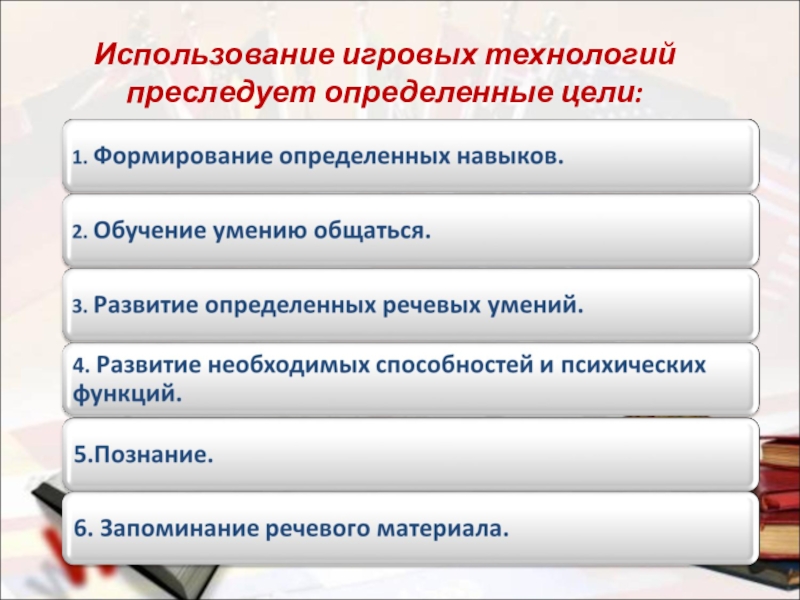 Использование игровых технологий преследует определенные цели:

1. Формирование определенных навыков.

2. Обучение умению общаться.

3. Развитие определенных речевых умений.

4. Развитие необходимых способностей и психических функций.

5.Познание.

6. Запоминание речевого материала.